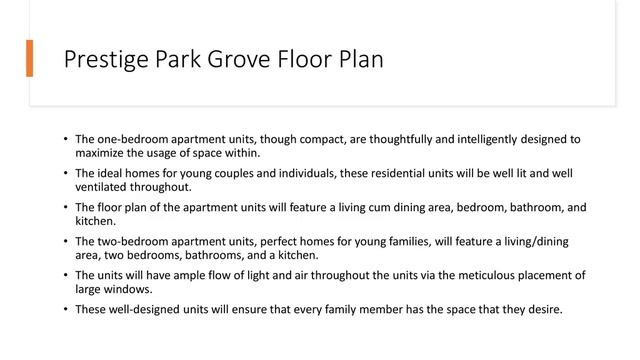 Prestige Park Grove Floor Plan

• The one-bedroom apartment units, though compact, are thoughtfully and intelligently designed to maximize the usage of space within.

• The ideal homes for young couples and individuals, these residential units will be well lit and well ventilated throughout.

• The floor plan of the apartment units will feature a living cum dining area, bedroom, bathroom, and kitchen.

• The two-bedroom apartment units, perfect homes for young families, will feature a living/dining area, two bedrooms, bathrooms, and a kitchen.

• The units will have ample flow of light and air throughout the units via the meticulous placement of large windows.

• These well-designed units will ensure that every family member has the space that they desire.